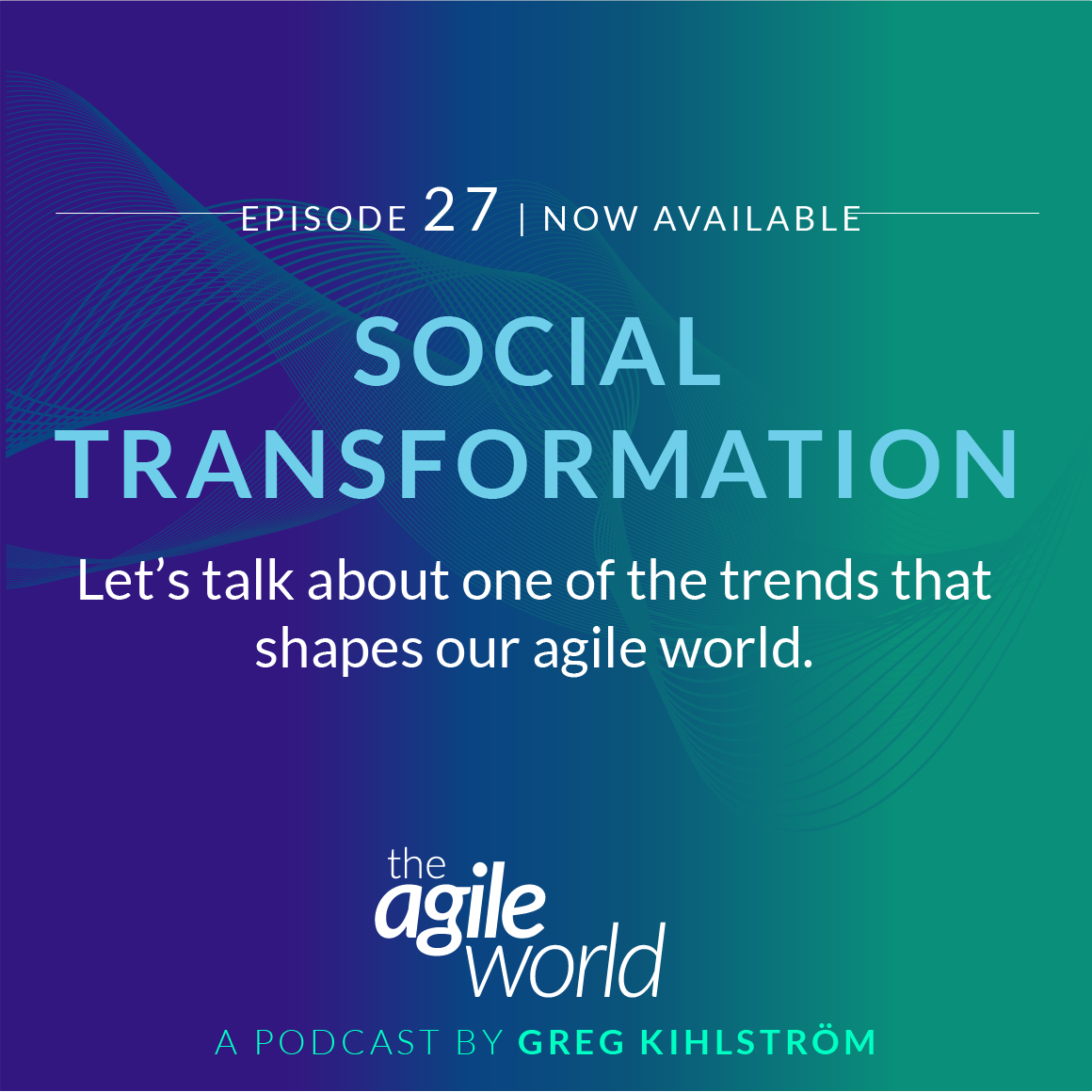 EPISODE 27 | NOW AVAILABLE

SOCIAL TRANSFORMATION

Let’s talk about one of the trends that shapes our agile world.

the agile world

A PODCAST BY GREG KIHLSTRÖM